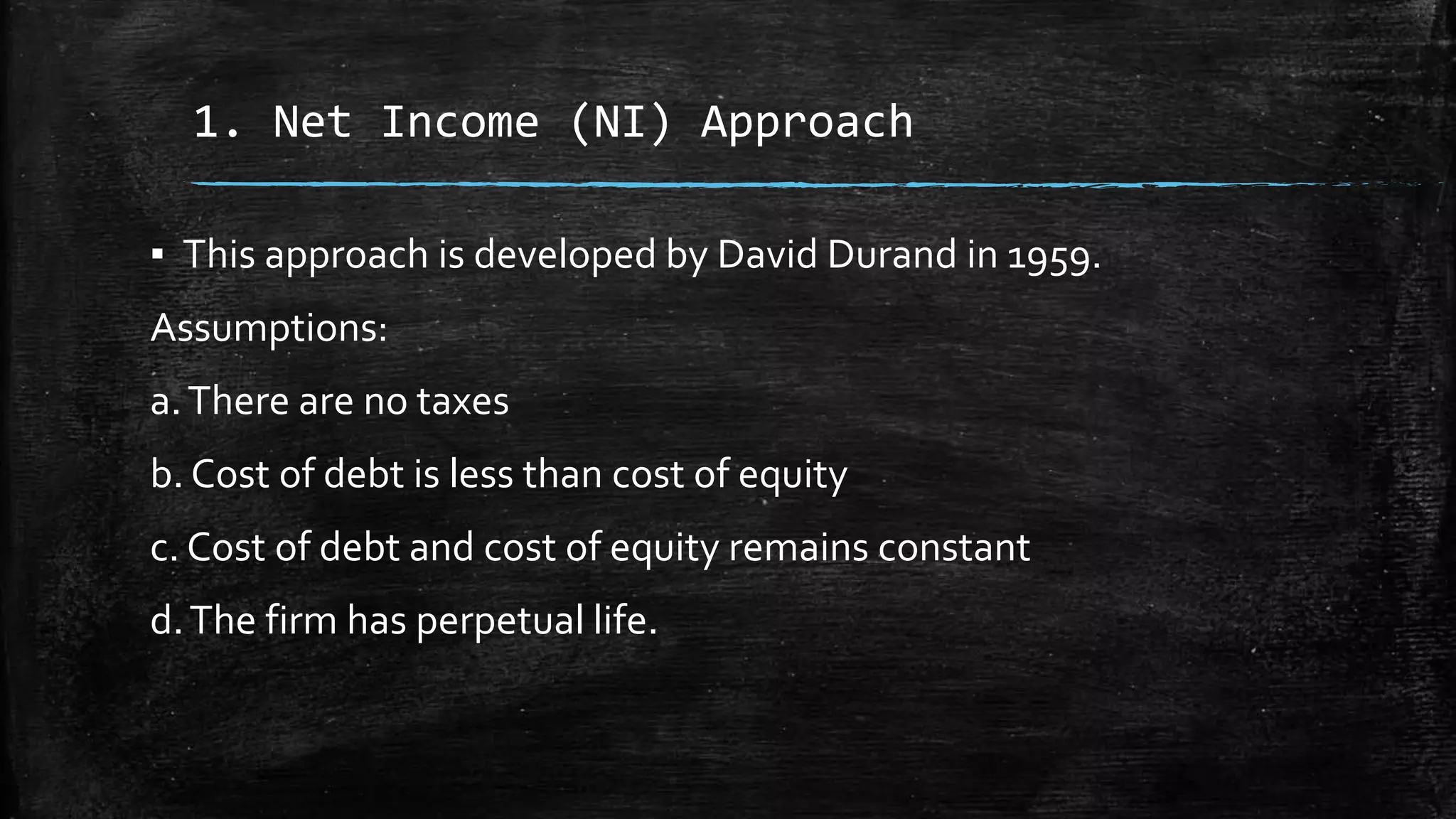 1. Net Income (NI) Approach

▪ This approach is developed by David Durand in 1959.

Assumptions:

a. There are no taxes

b. Cost of debt is less than cost of equity

c. Cost of debt and cost of equity remains constant

d. The firm has perpetual life.